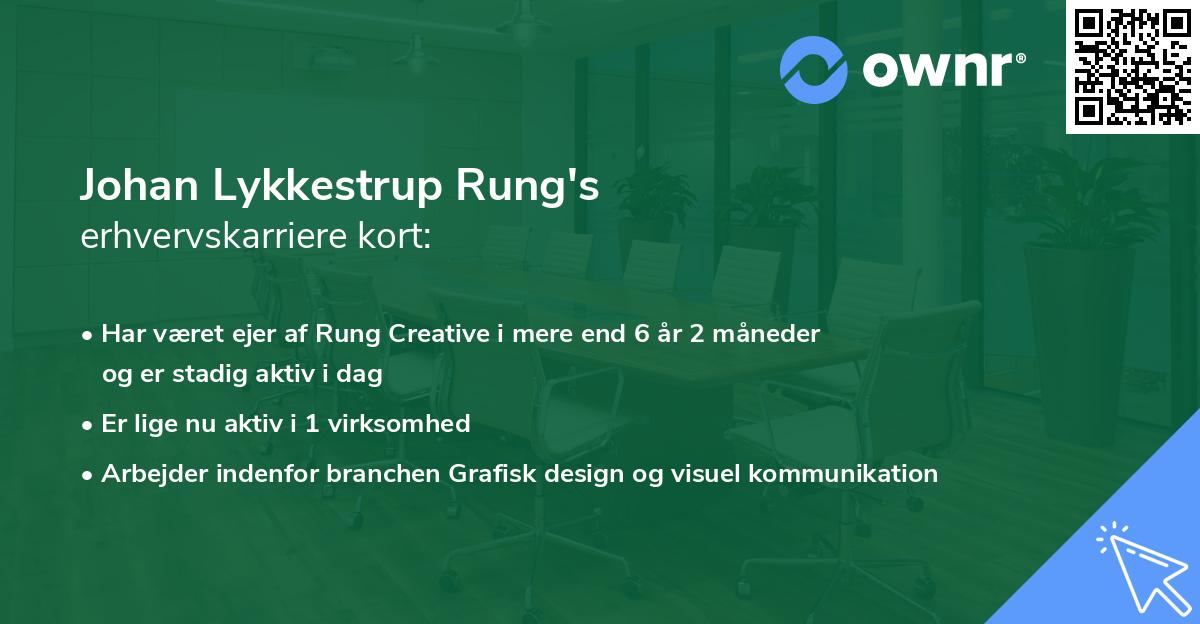 ownr®

Johan Lykkestrup Rung's
erhvervskarriere kort:

• Har været ejer af Rung Creative i mere end 6 år 2 måneder og er stadig aktiv i dag
• Er lige nu aktiv i 1 virksomhed
• Arbejder indenfor branchen Grafisk design og visuel kommunikation